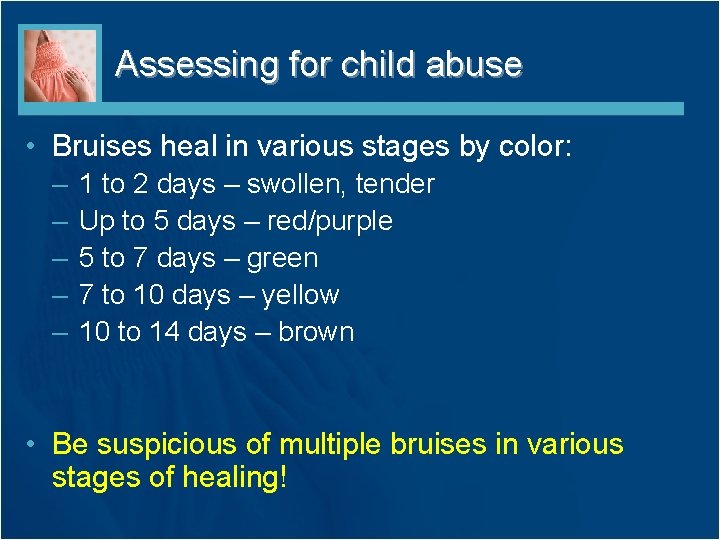 Assessing for child abuse

• Bruises heal in various stages by color:
– 1 to 2 days – swollen, tender
– Up to 5 days – red/purple
– 5 to 7 days – green
– 7 to 10 days – yellow
– 10 to 14 days – brown

• Be suspicious of multiple bruises in various stages of healing!